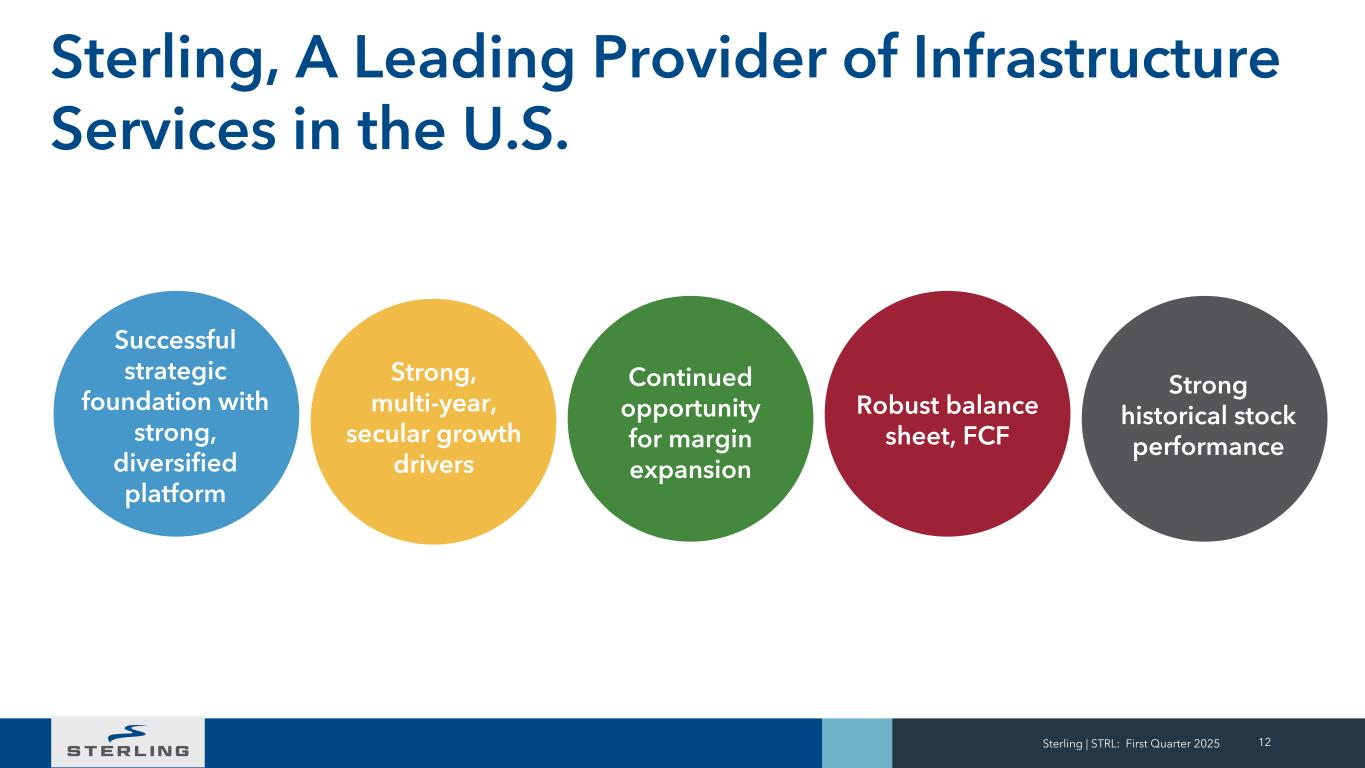 Sterling, A Leading Provider of Infrastructure Services in the U.S.

Successful strategic foundation with strong, diversified platform

Strong, multi-year, secular growth drivers

Continued opportunity for margin expansion

Robust balance sheet, FCF

Strong historical stock performance

STERLING

Sterling | STRL: First Quarter 2025

12